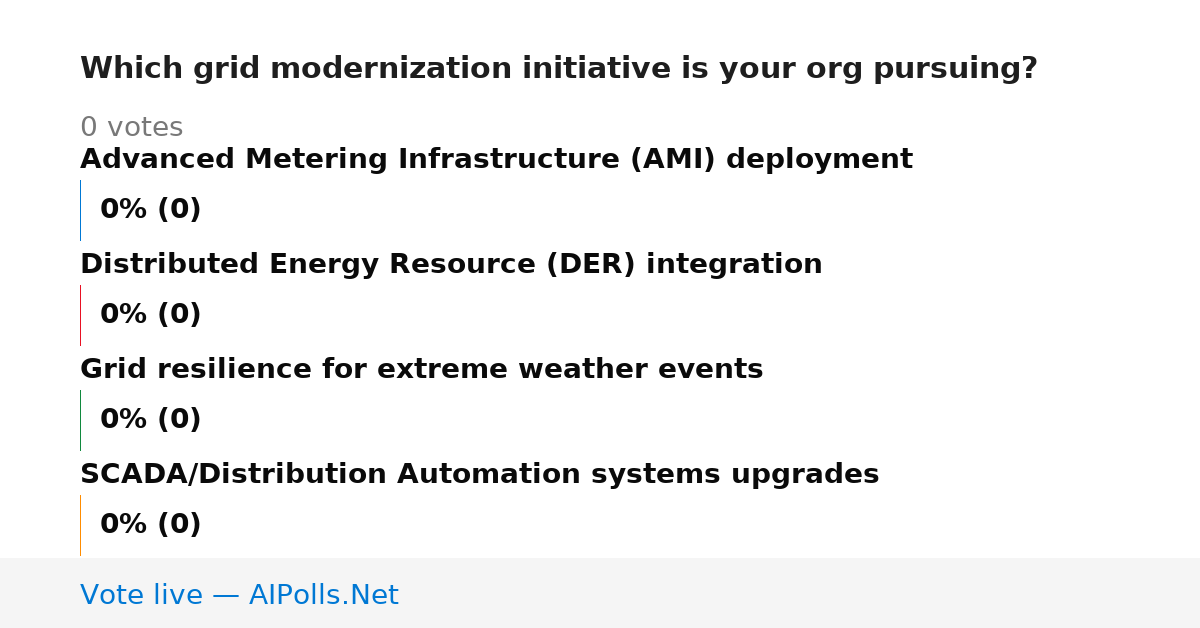 Which grid modernization initiative is your org pursuing?

0 votes

Advanced Metering Infrastructure (AMI) deployment

0% (0)

Distributed Energy Resource (DER) integration

0% (0)

Grid resilience for extreme weather events

0% (0)

SCADA/Distribution Automation systems upgrades

0% (0)

Vote live — AIPolls.Net